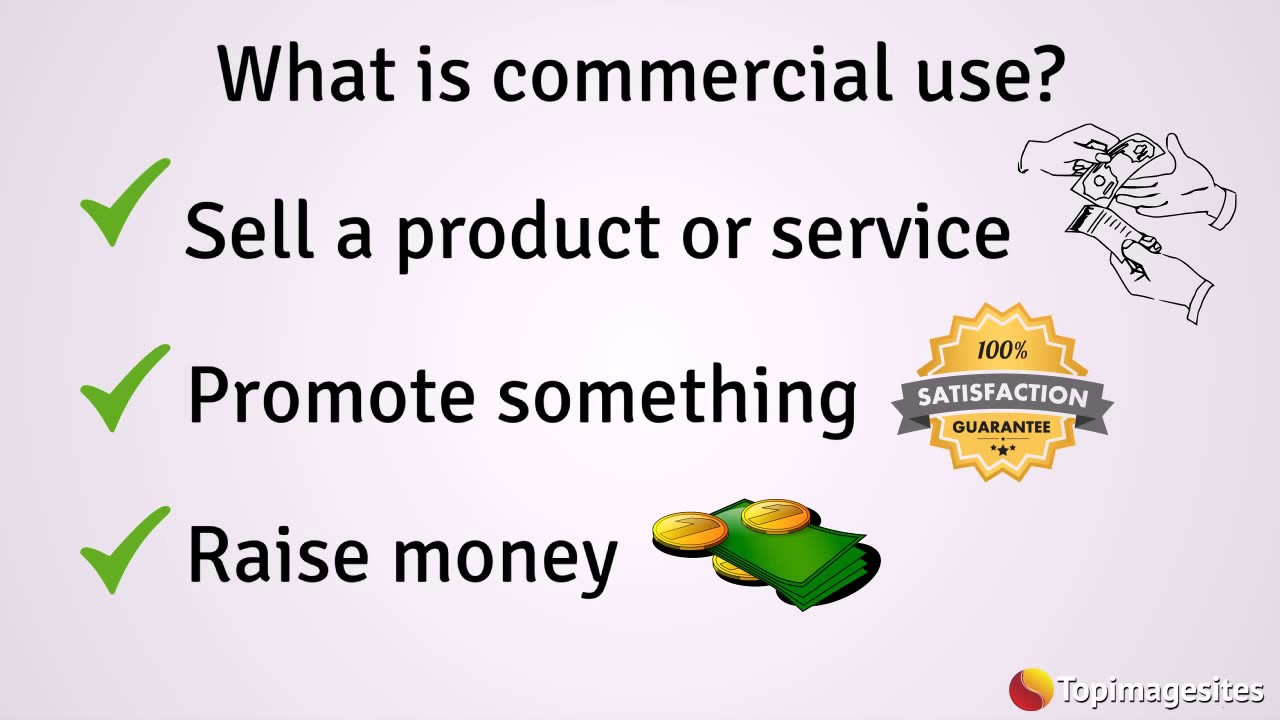 What is commercial use?

Sell a product or service

Promote something

100%
SATISFACTION
GUARANTEE

Raise money

Topimagesites